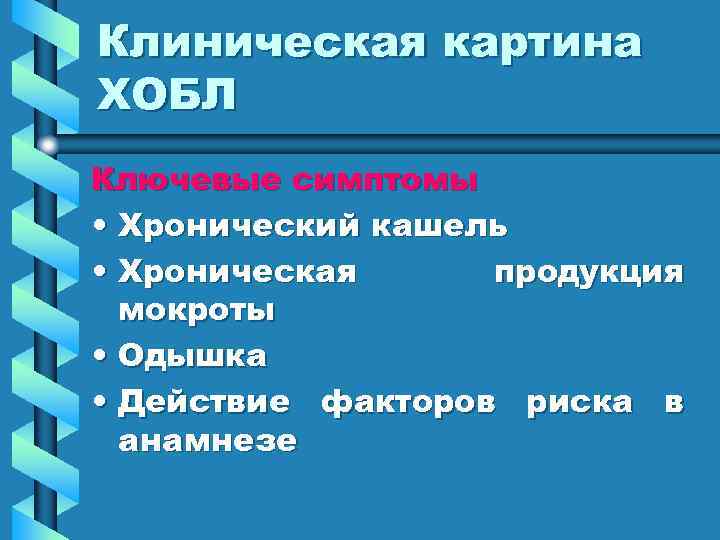 Клиническая картина ХОБЛ

Ключевые симптомы

• Хронический кашель
• Хроническая продукция мокроты
• Одышка
• Действие факторов риска в анамнезе